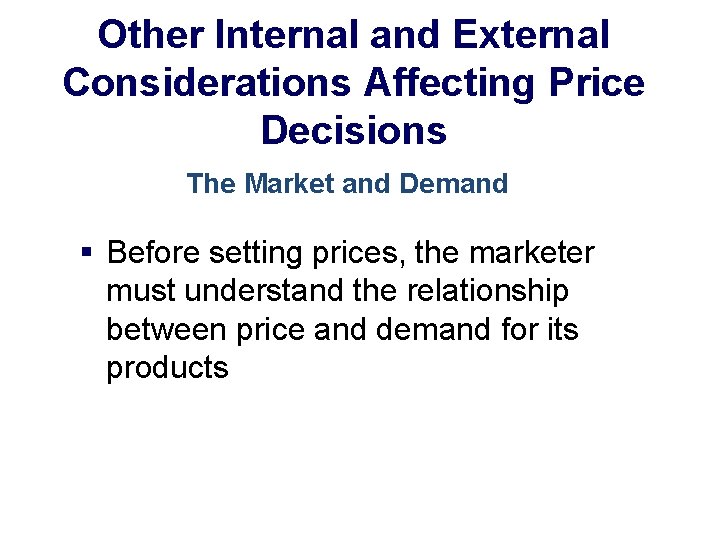 Other Internal and External Considerations Affecting Price Decisions

The Market and Demand

▪ Before setting prices, the marketer must understand the relationship between price and demand for its products